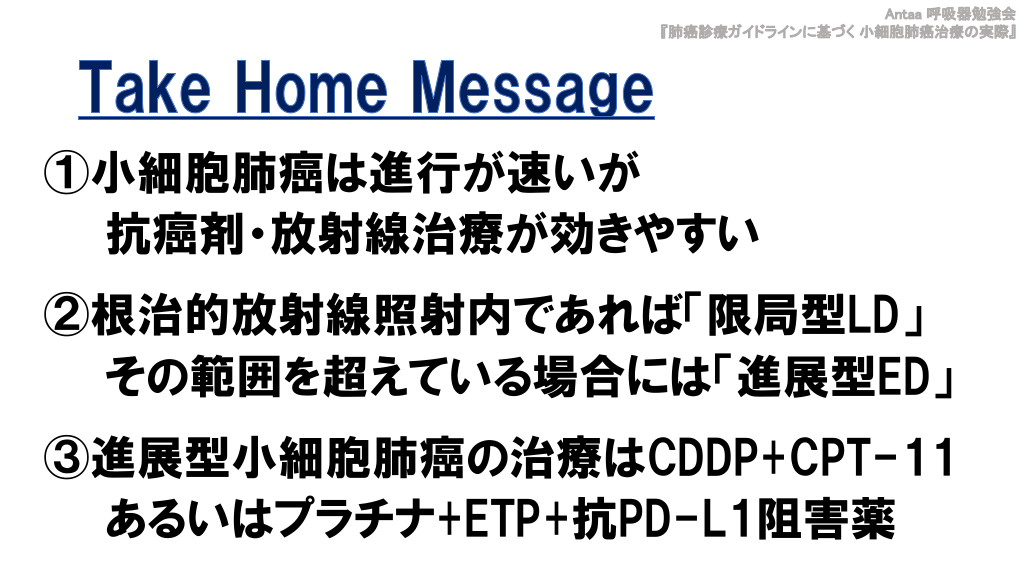 Antaa 呼吸器勉強会
『肺癌診療ガイドラインに基づく 小細胞肺癌治療の実際』

Take Home Message

①小細胞肺癌は進行が速いが
抗癌剤・放射線治療が効きやすい

②根治的放射線照射内であれば「限局型LD」
その範囲を超えている場合には「進展型ED」

③進展型小細胞肺癌の治療はCDDP+CPT-11
あるいはプラチナ+ETP+抗PD-L1阻害薬